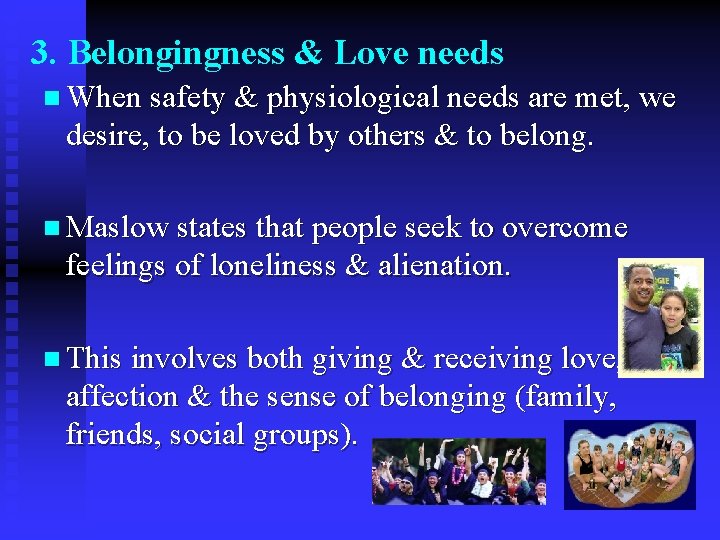 3. Belongingness & Love needs

When safety & physiological needs are met, we desire, to be loved by others & to belong.

Maslow states that people seek to overcome feelings of loneliness & alienation.

This involves both giving & receiving love, affection & the sense of belonging (family, friends, social groups).